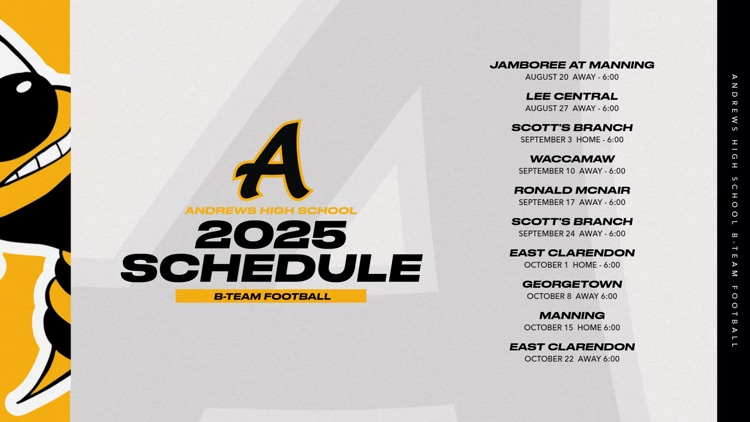 A

ANDREWS HIGH SCHOOL
2025
SCHEDULE
B-TEAM FOOTBALL

JAMBOREE AT MANNING
AUGUST 20 AWAY - 6:00

LEE CENTRAL
AUGUST 27 AWAY - 6:00

SCOTT'S BRANCH
SEPTEMBER 3 HOME - 6:00

WACCAMAW
SEPTEMBER 10 AWAY - 6:00

RONALD MCNAIR
SEPTEMBER 17 AWAY - 6:00

SCOTT'S BRANCH
SEPTEMBER 24 AWAY - 6:00

EAST CLARENDON
OCTOBER 1 HOME - 6:00

GEORGETOWN
OCTOBER 8 AWAY 6:00

MANNING
OCTOBER 15 HOME 6:00

EAST CLARENDON
OCTOBER 22 AWAY 6:00

ANDREWS HIGH SCHOOL B-TEAM FOOTBALL